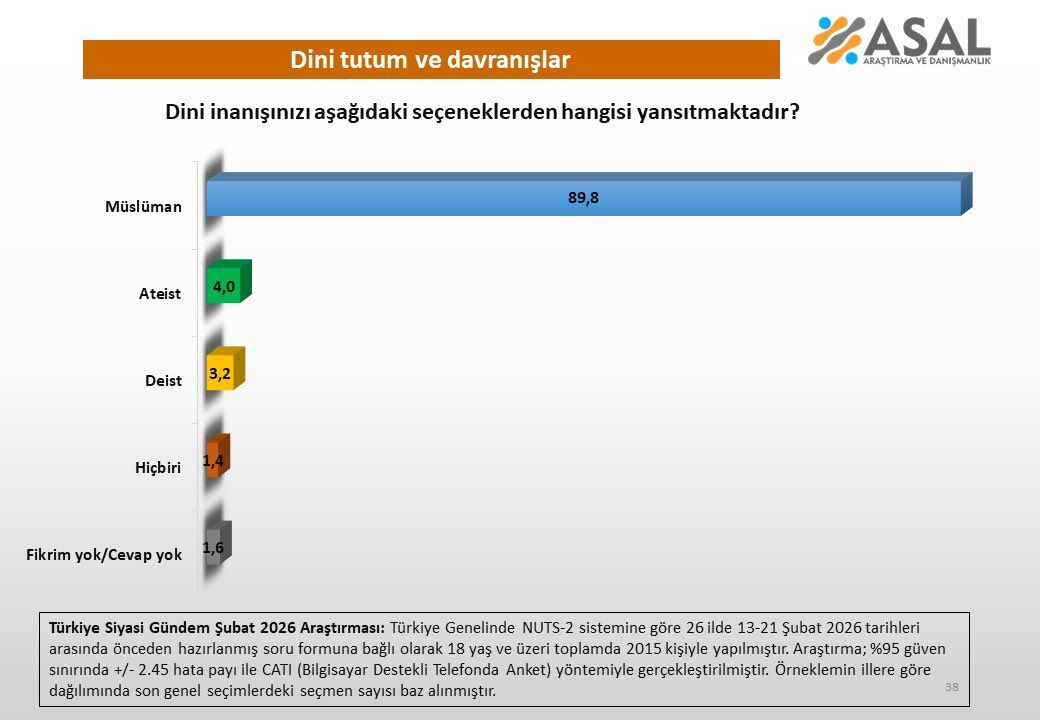 Dini tutum ve davranışlar

ASAL
ARAŞTIRMA VE DANIŞMANLIK

Dini inanışınızı aşağıdaki seçeneklerden hangisi yansıtmaktadır?

Müslüman 89,8

Ateist 4,0

Deist 3,2

Hiçbiri 1,4

Fikrim yok/Cevap yok 1,6

Türkiye Siyasi Gündem Şubat 2026 Araştırması: Türkiye Genelinde NUTS-2 sistemine göre 26 ilde 13-21 Şubat 2026 tarihleri arasında önceden hazırlanmış soru formuna bağlı olarak 18 yaş ve üzeri toplamda 2015 kişiyle yapılmıştır. Araştırma; %95 güven sınırında +/- 2.45 hata payı ile CATI (Bilgisayar Destekli Telefonda Anket) yöntemiyle gerçekleştirilmiştir. Örneklemin illere göre dağılımında son genel seçimlerdeki seçmen sayısı baz alınmıştır.

38